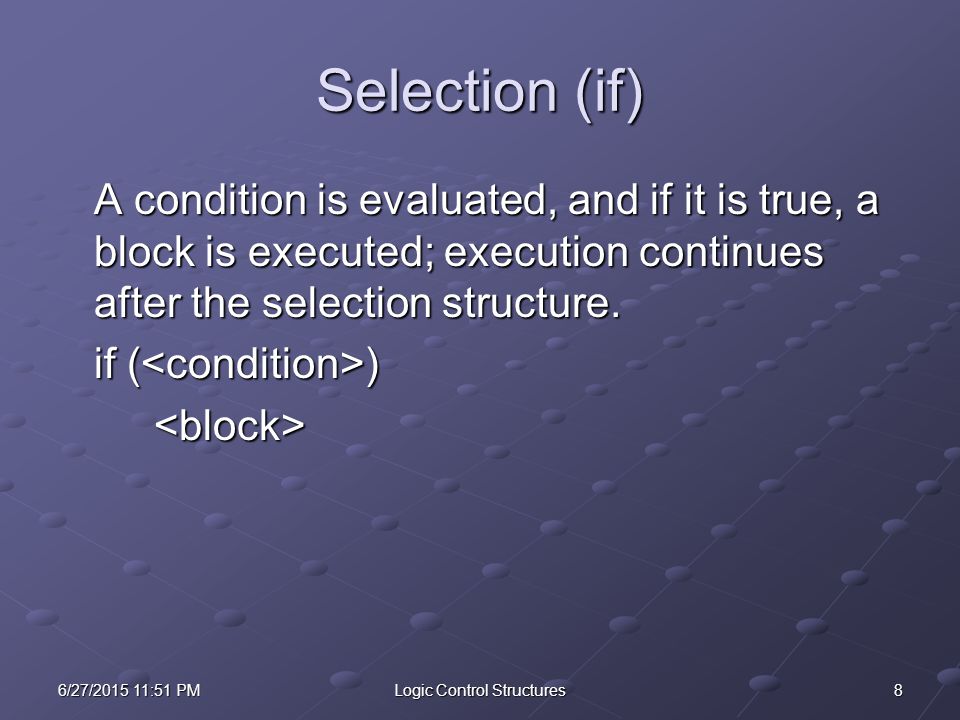 Selection (if)

A condition is evaluated, and if it is true, a block is executed; execution continues after the selection structure.

if (<condition>)

<block>

6/27/2015 11:51 PM

Logic Control Structures

8